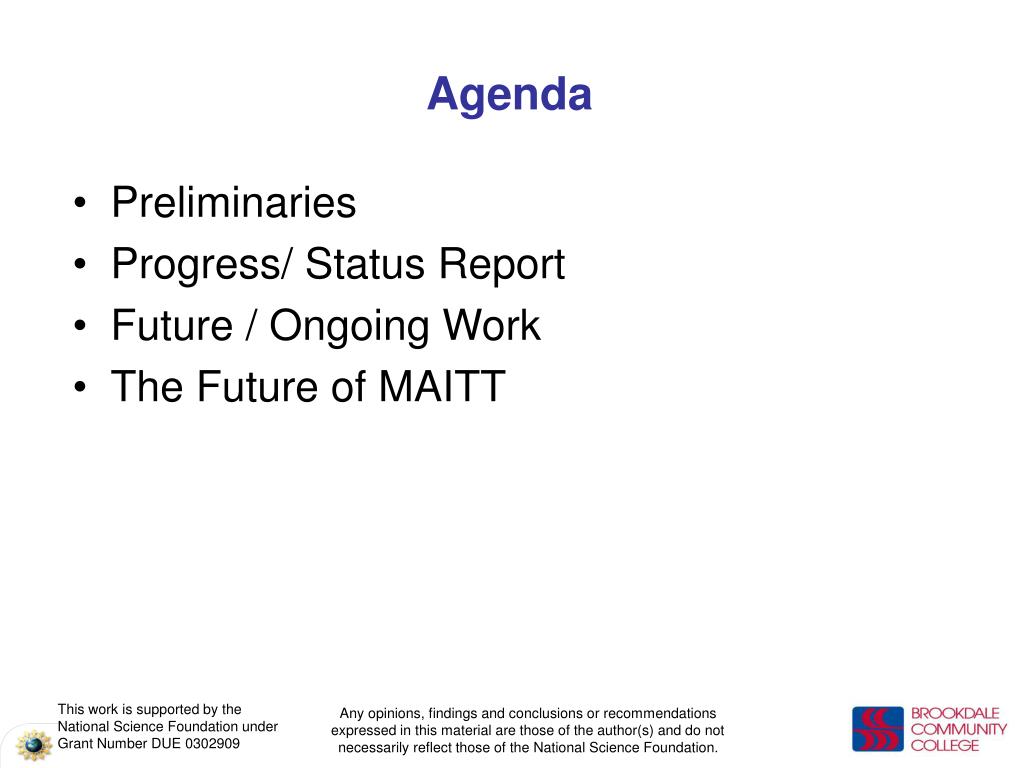 Agenda

• Preliminaries
• Progress/ Status Report
• Future / Ongoing Work
• The Future of MAITT

This work is supported by the National Science Foundation under Grant Number DUE 0302909

Any opinions, findings and conclusions or recommendations expressed in this material are those of the author(s) and do not necessarily reflect those of the National Science Foundation.

BROOKDALE COMMUNITY COLLEGE